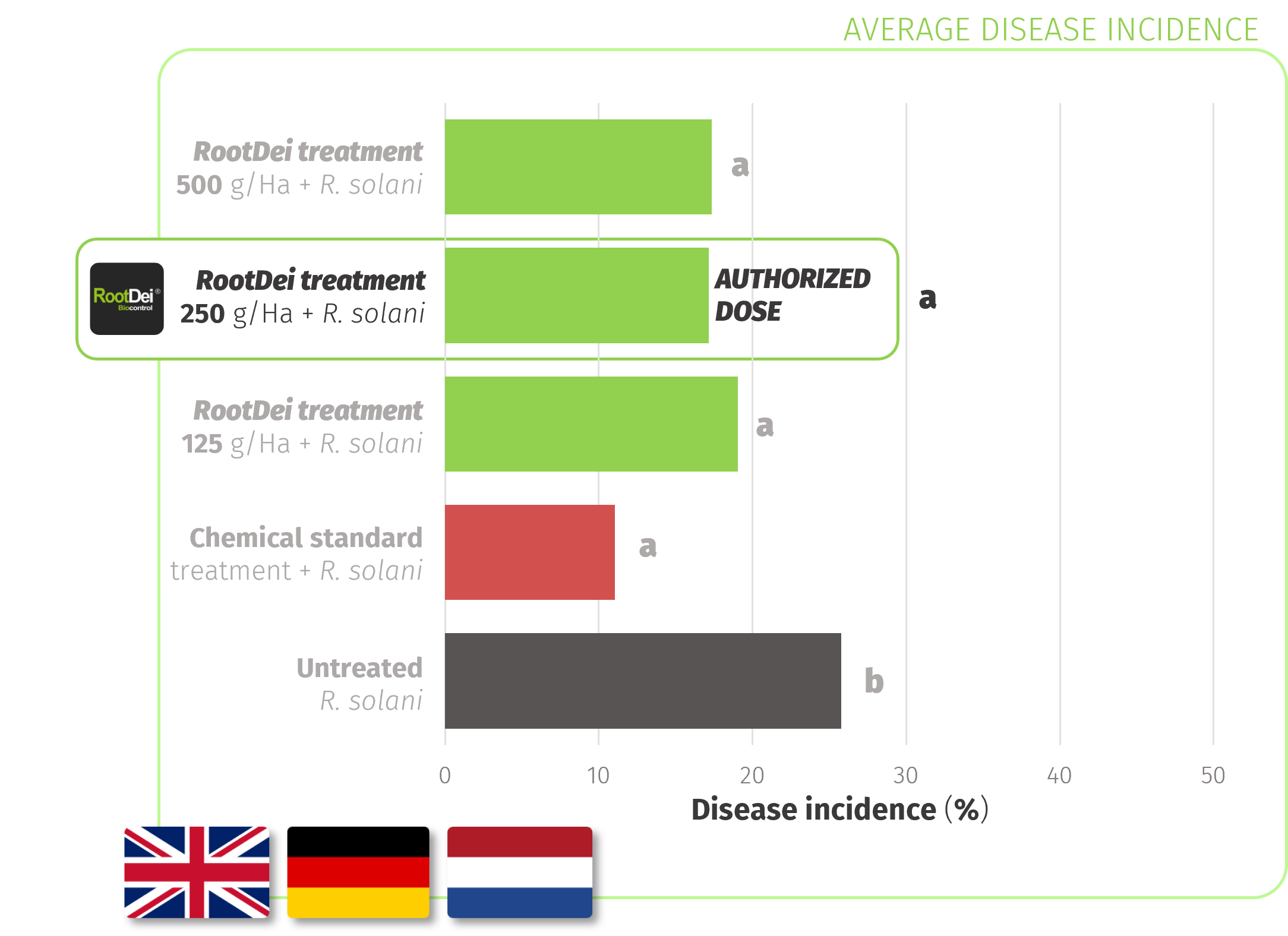 AVERAGE DISEASE INCIDENCE

RootDei treatment
500 g/Ha + R. solani

a

RootDei® Biocontrol

RootDei treatment
250 g/Ha + R. solani

AUTHORIZED DOSE

a

RootDei treatment
125 g/Ha + R. solani

a

Chemical standard
treatment + R. solani

a

Untreated
R. solani

b

0 10 20 30 40 50

Disease incidence (%)